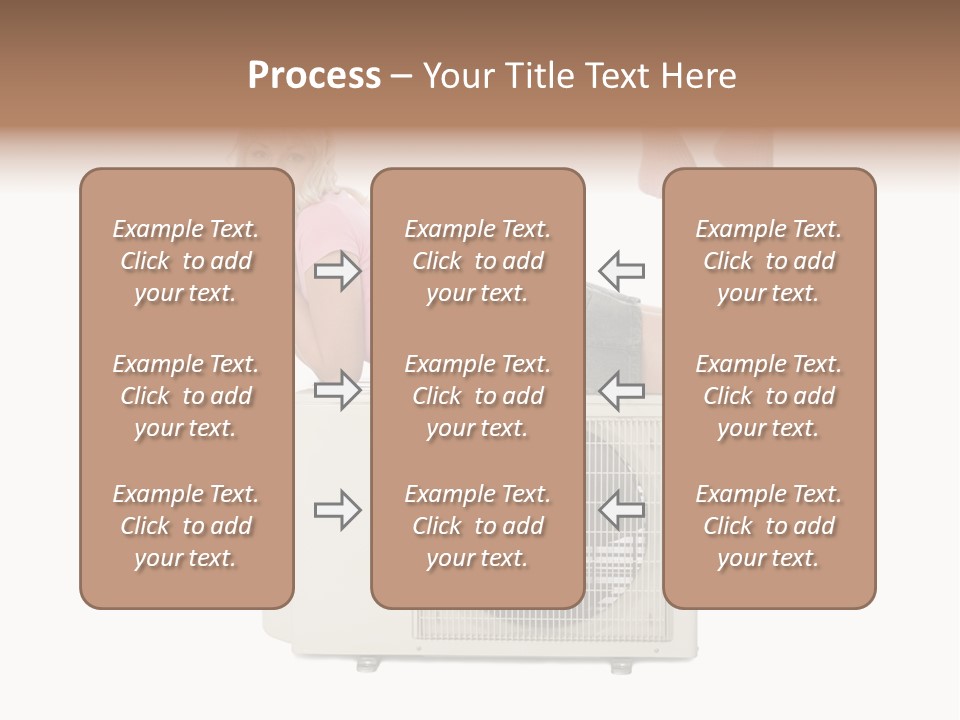 Process – Your Title Text Here

Example Text. Click to add your text.

Example Text. Click to add your text.

Example Text. Click to add your text.

Example Text. Click to add your text.

Example Text. Click to add your text.

Example Text. Click to add your text.

Example Text. Click to add your text.

Example Text. Click to add your text.

Example Text. Click to add your text.